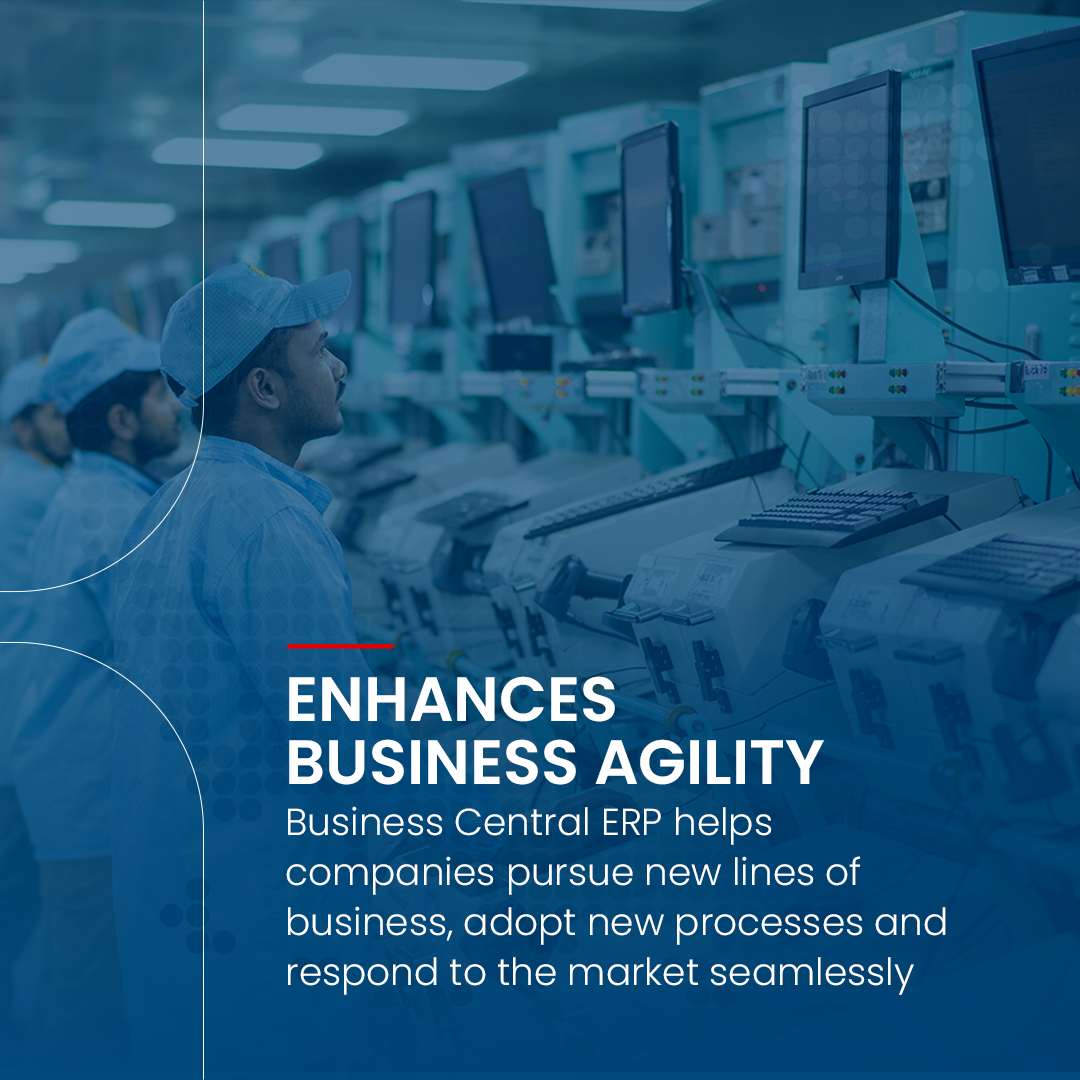 ENHANCES BUSINESS AGILITY

Business Central ERP helps companies pursue new lines of business, adopt new processes and respond to the market seamlessly